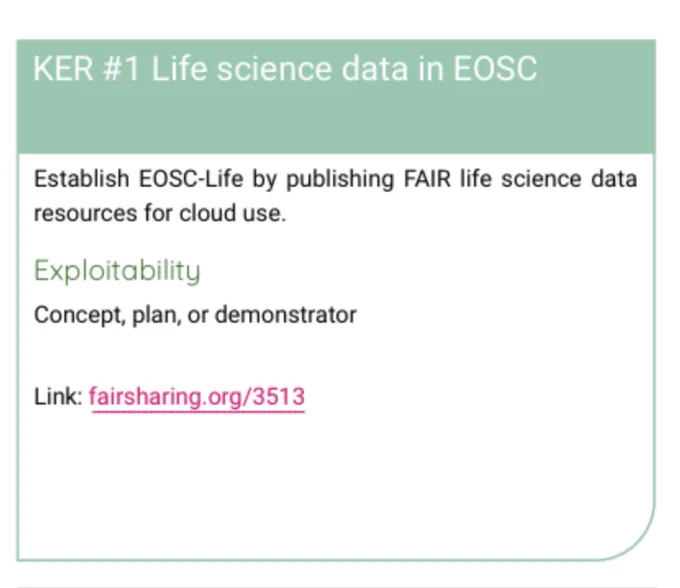 KER #1 Life science data in EOSC

Establish EOSC-Life by publishing FAIR life science data resources for cloud use.

Exploitability

Concept, plan, or demonstrator

Link: fairsharing.org/3513